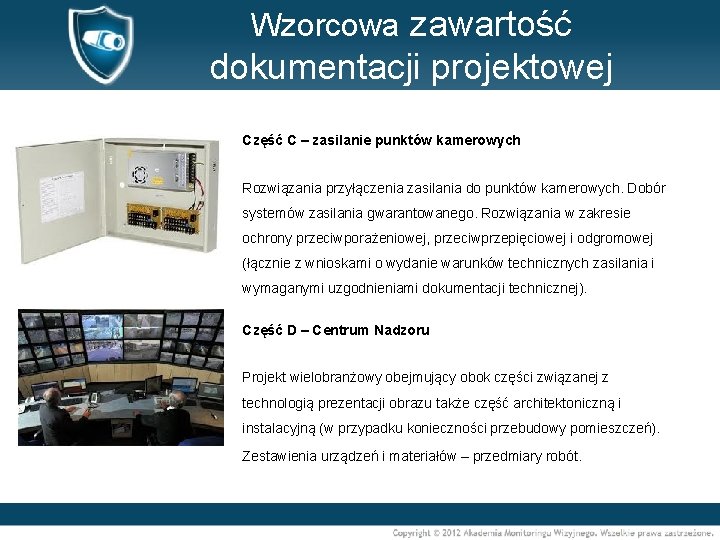 Wzorcowa zawartość dokumentacji projektowej

Część C – zasilanie punktów kamerowych

Rozwiązania przyłączenia zasilania do punktów kamerowych. Dobór systemów zasilania gwarantowanego. Rozwiązania w zakresie ochrony przeciwporażeniowej, przeciwprzepięciowej i odgromowej (łącznie z wnioskami o wydanie warunków technicznych zasilania i wymaganymi uzgodnieniami dokumentacji technicznej).

Część D – Centrum Nadzoru

Projekt wielobranżowy obejmujący obok części związanej z technologią prezentacji obrazu także część architektoniczną i instalacyjną (w przypadku konieczności przebudowy pomieszczeń).

Zestawienia urządzeń i materiałów – przedmiary robót.

Copyright © 2012 Akademia Monitoringu Wizyjnego. Wszelkie prawa zastrzeżone.